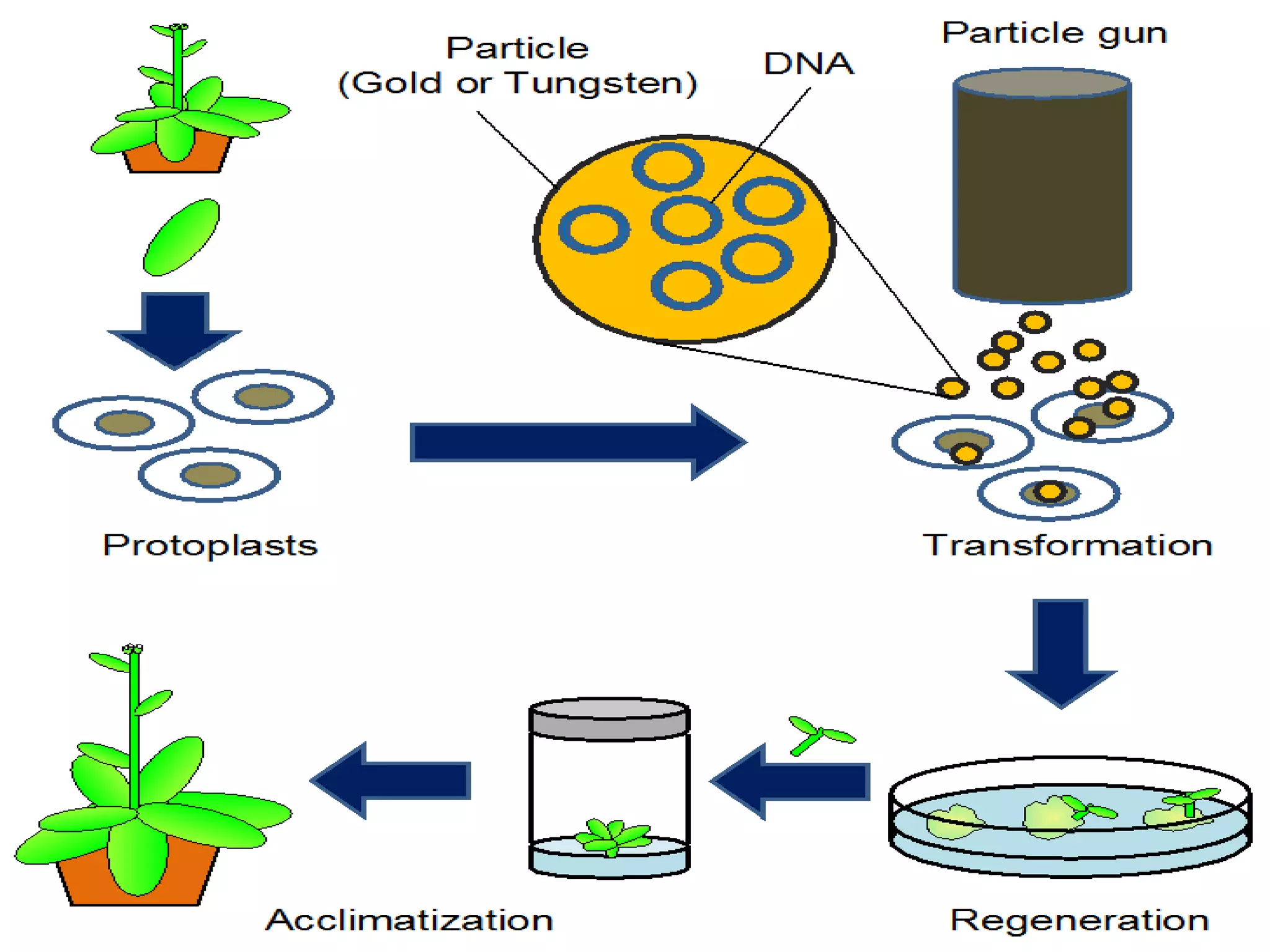 Particle
(Gold or Tungsten)

DNA

Particle gun

Protoplasts

Transformation

Acclimatization

Regeneration